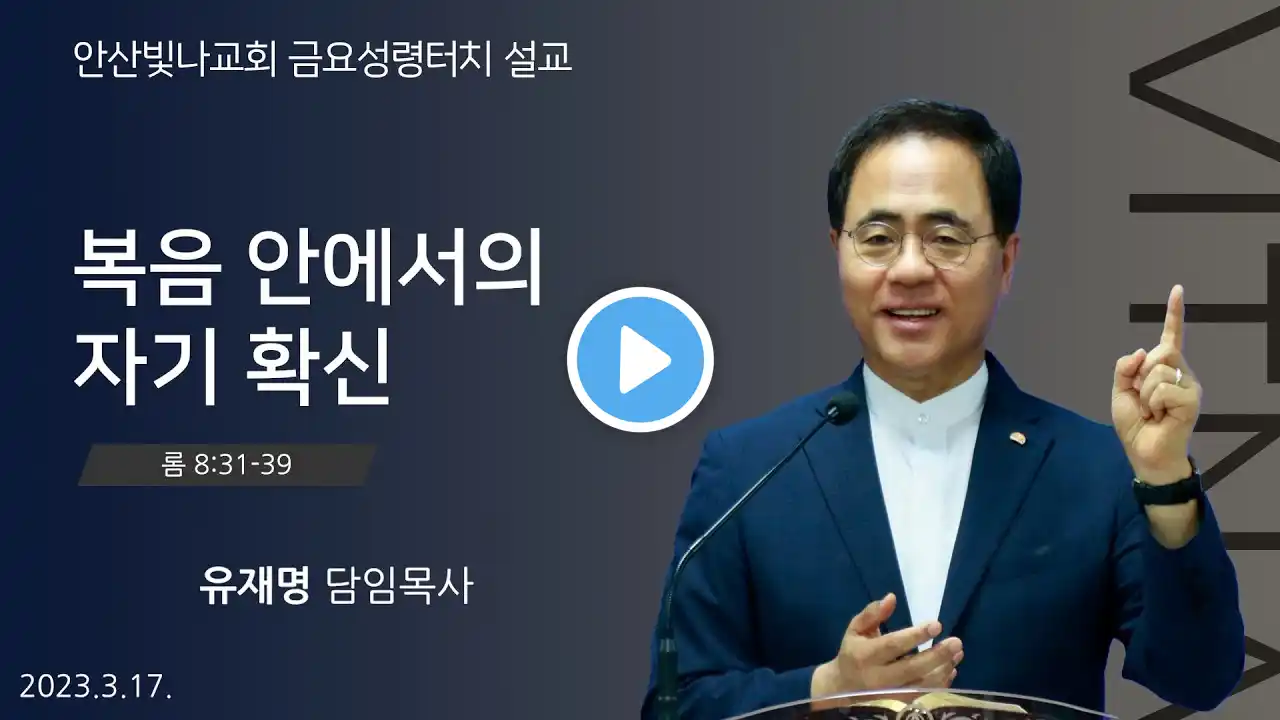 안산빛나교회 금요성령터치 설교

복음 안에서의
자기 확신

롬 8:31-39

유재명 담임목사

2023.3.17.